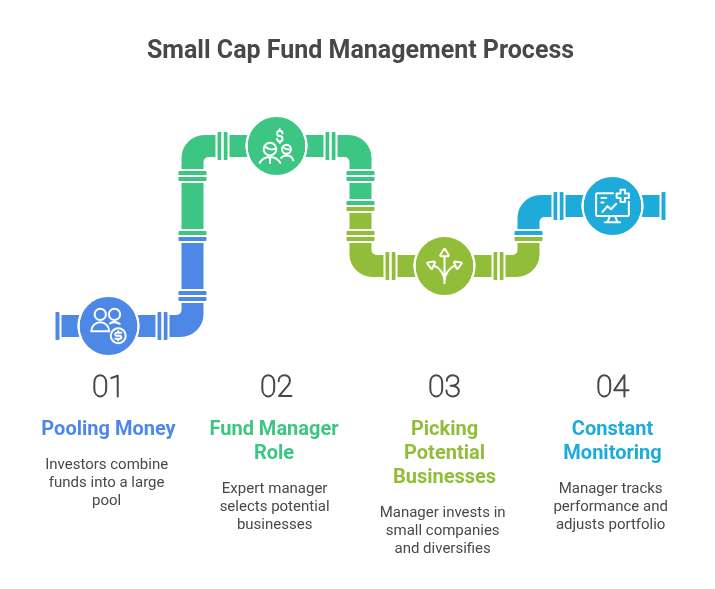 Small Cap Fund Management Process

01

Pooling Money

Investors combine funds into a large pool

02

Fund Manager Role

Expert manager selects potential businesses

03

Picking Potential Businesses

Manager invests in small companies and diversifies

04

Constant Monitoring

Manager tracks performance and adjusts portfolio